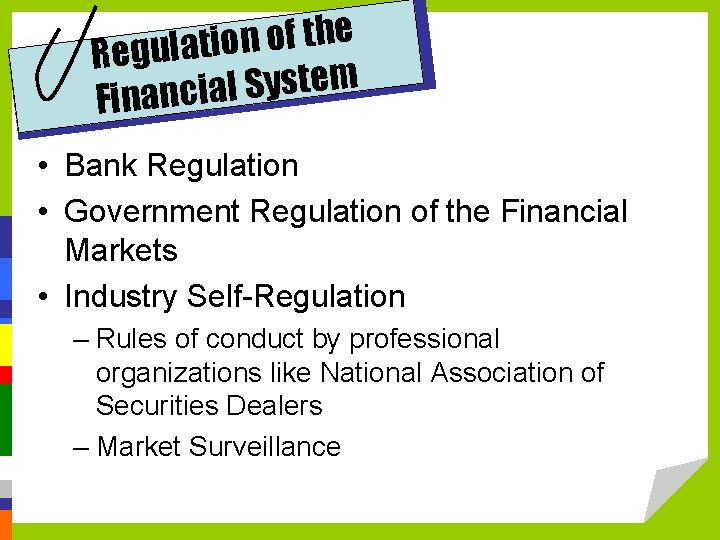 Regulation of the Financial System

• Bank Regulation
• Government Regulation of the Financial Markets
• Industry Self-Regulation
– Rules of conduct by professional organizations like National Association of Securities Dealers
– Market Surveillance